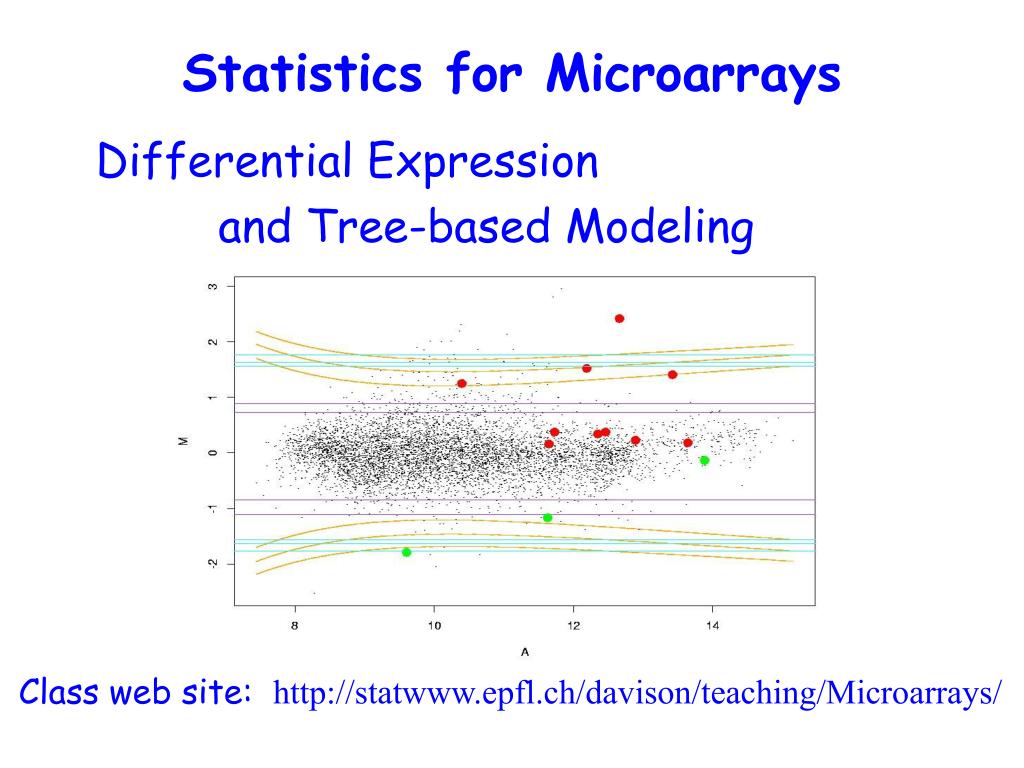 Statistics for Microarrays

Differential Expression
and Tree-based Modeling

3
2
1
0
-1
-2
M
8
10
12
14
A

Class web site: http://statwww.epfl.ch/davison/teaching/Microarrays/